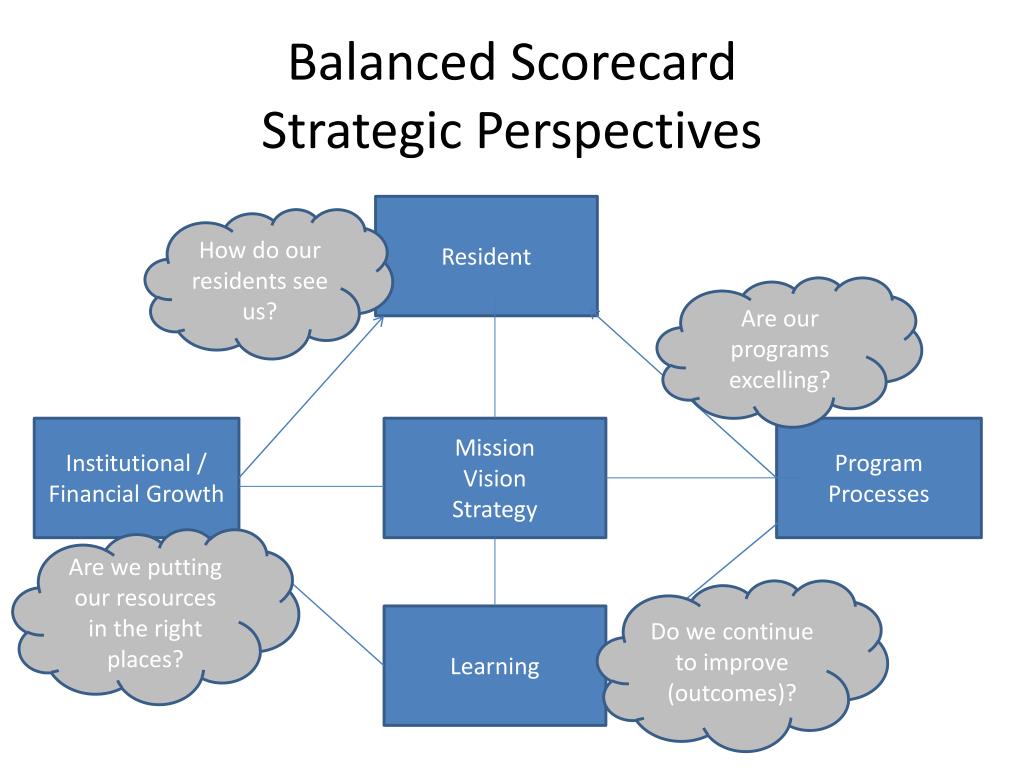 Balanced Scorecard
Strategic Perspectives

How do our residents see us?

Resident

Are our programs excelling?

Institutional / Financial Growth

Mission
Vision
Strategy

Program Processes

Are we putting our resources in the right places?

Learning

Do we continue to improve (outcomes)?